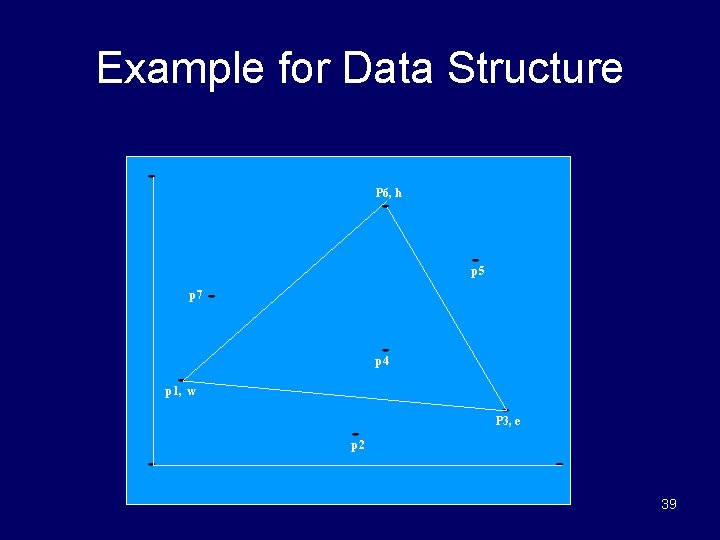 Example for Data Structure

P6, h

p5

p7

p4

p1, w

P3, e

p2

39